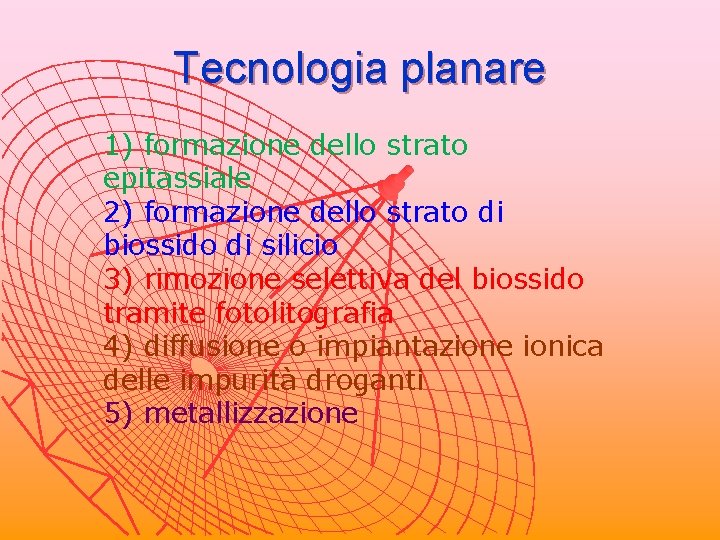 Tecnologia planare

1) formazione dello strato epitassiale
2) formazione dello strato di biossido di silicio
3) rimozione selettiva del biossido tramite fotolitografia
4) diffusione o impiantazione ionica delle impurità droganti
5) metallizzazione